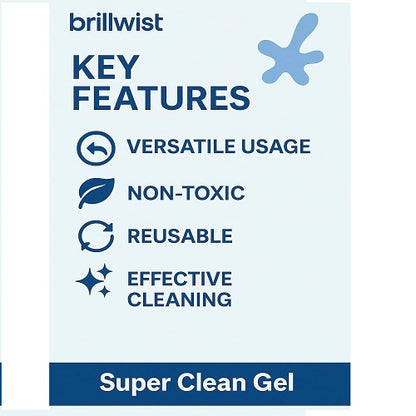 brillwist

KEY FEATURES

VERSATILE USAGE

NON-TOXIC

REUSABLE

EFFECTIVE CLEANING

Super Clean Gel